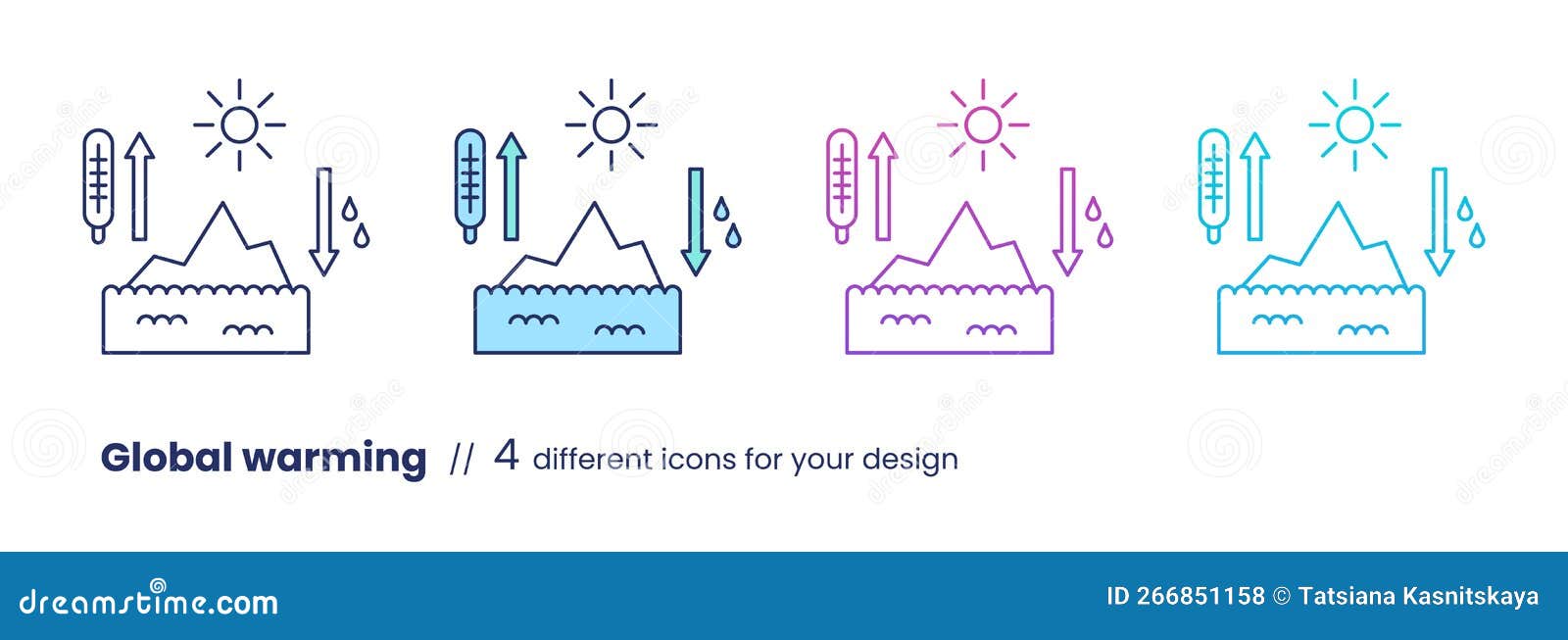 Global warming // 4 different icons for your design

dreamstime.com

ID 266851158 © Tatsiana Kasnitskaya